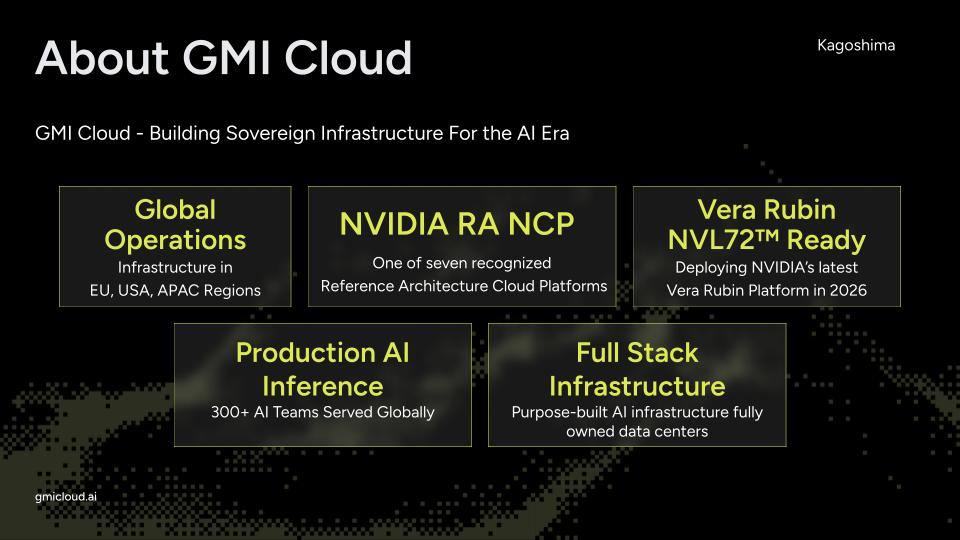 About GMI Cloud

Kagoshima

GMI Cloud - Building Sovereign Infrastructure For the AI Era

Global Operations
Infrastructure in EU, USA, APAC Regions

NVIDIA RA NCP
One of seven recognized Reference Architecture Cloud Platforms

Vera Rubin NVL72™ Ready
Deploying NVIDIA's latest Vera Rubin Platform in 2026

Production AI Inference
300+ AI Teams Served Globally

Full Stack Infrastructure
Purpose-built AI infrastructure fully owned data centers

gmicloud.ai